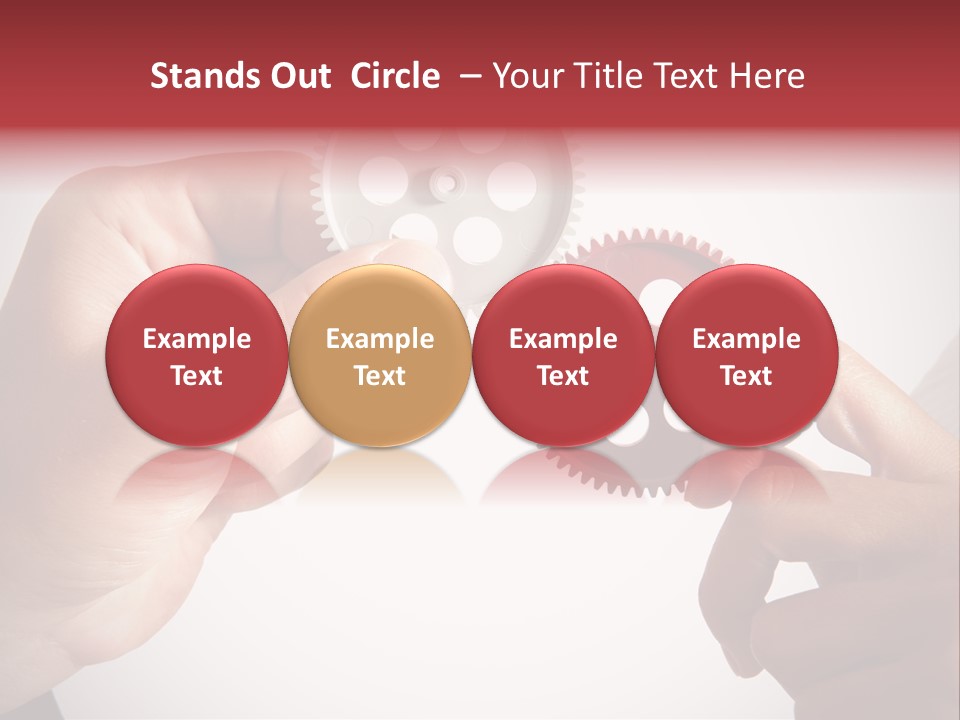 Stands Out Circle – Your Title Text Here

Example Text

Example Text

Example Text

Example Text